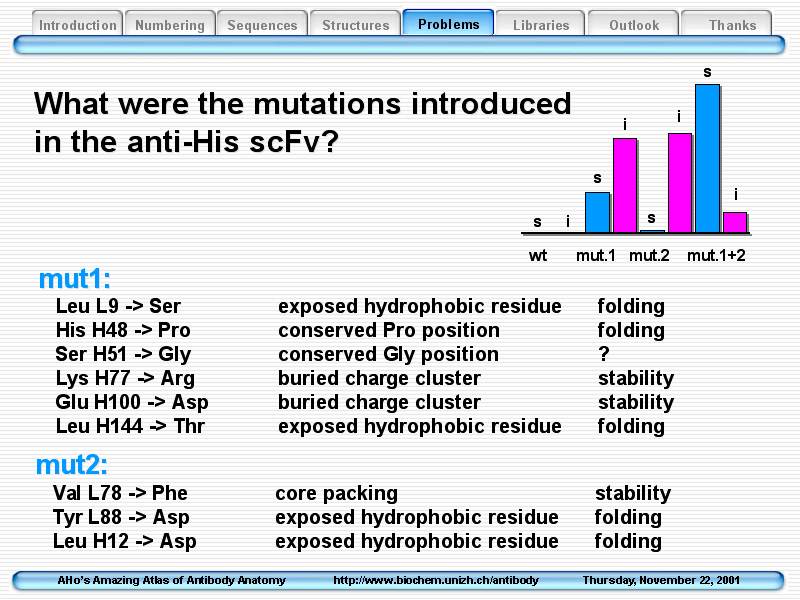 Introduction Numbering Sequences Structures Problems Libraries Outlook Thanks

What were the mutations introduced in the anti-His scFv?

s i s i s i s i
wt mut.1 mut.2 mut.1+2

mut1:

| | | |
|---|---|---|
| Leu L9 -> Ser | exposed hydrophobic residue | folding |
| His H48 -> Pro | conserved Pro position | folding |
| Ser H51 -> Gly | conserved Gly position | ? |
| Lys H77 -> Arg | buried charge cluster | stability |
| Glu H100 -> Asp | buried charge cluster | stability |
| Leu H144 -> Thr | exposed hydrophobic residue | folding |

mut2:

| | | |
|---|---|---|
| Val L78 -> Phe | core packing | stability |
| Tyr L88 -> Asp | exposed hydrophobic residue | folding |
| Leu H12 -> Asp | exposed hydrophobic residue | folding |

AHo's Amazing Atlas of Antibody Anatomy http://www.biochem.unizh.ch/antibody Thursday, November 22, 2001